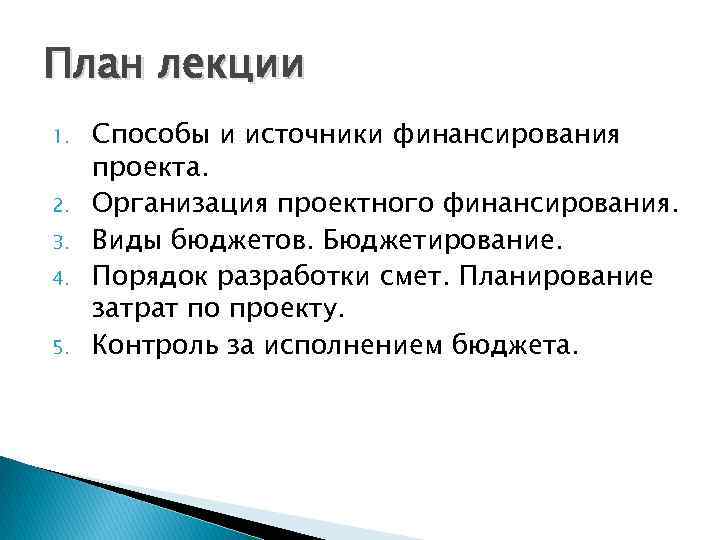 План лекции

1. Способы и источники финансирования проекта.
2. Организация проектного финансирования.
3. Виды бюджетов. Бюджетирование.
4. Порядок разработки смет. Планирование затрат по проекту.
5. Контроль за исполнением бюджета.